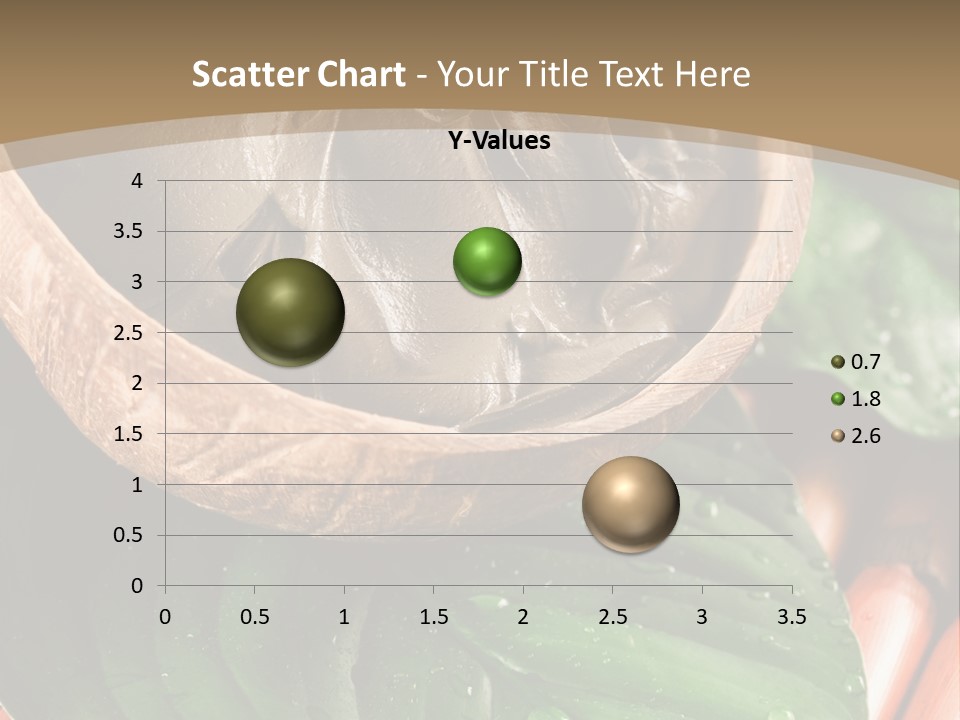 Scatter Chart - Your Title Text Here

Y-Values

4
3.5
3
2.5
2
1.5
1
0.5
0

0 0.5 1 1.5 2 2.5 3 3.5

0.7
1.8
2.6